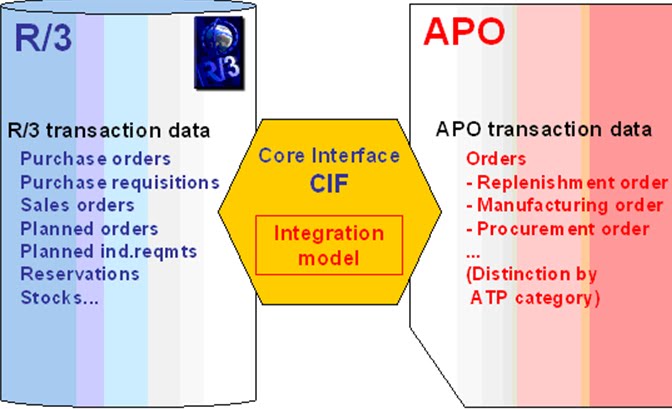 R/3

R/3

R/3 transaction data

Purchase orders
Purchase requisitions
Sales orders
Planned orders
Planned ind.reqmts
Reservations
Stocks...

Core Interface
CIF

Integration model

APO

APO transaction data

Orders
- Replenishment order
- Manufacturing order
- Procurement order
...
(Distinction by ATP category)